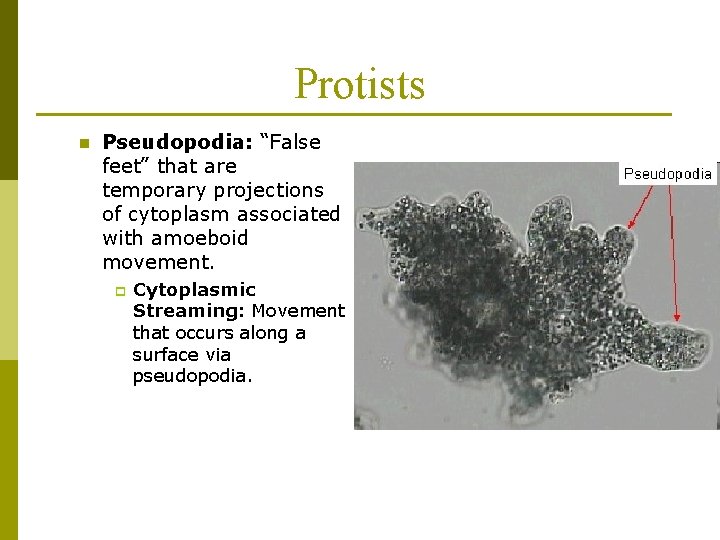 Protists

Pseudopodia: “False feet” that are temporary projections of cytoplasm associated with amoeboid movement.

Cytoplasmic Streaming: Movement that occurs along a surface via pseudopodia.

Pseudopodia